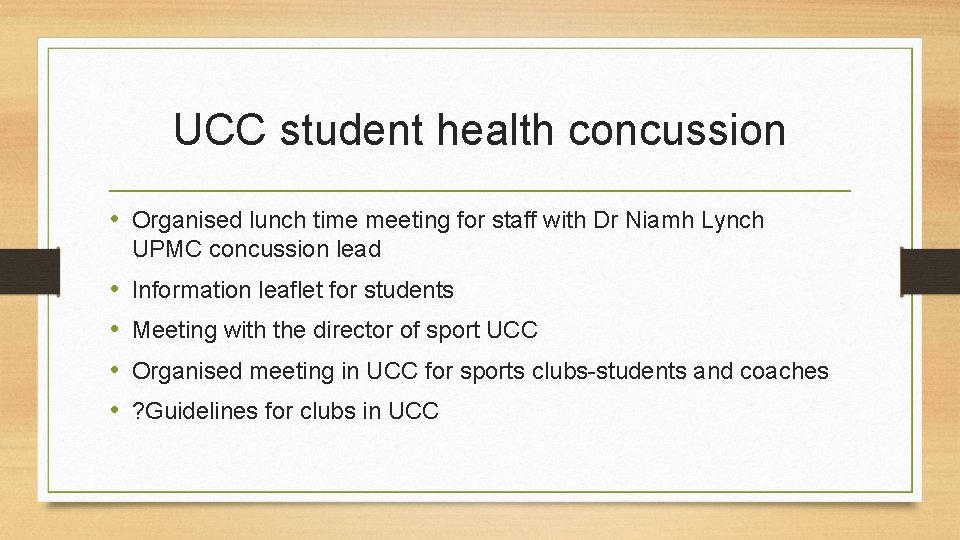 UCC student health concussion

• Organised lunch time meeting for staff with Dr Niamh Lynch UPMC concussion lead
• Information leaflet for students
• Meeting with the director of sport UCC
• Organised meeting in UCC for sports clubs-students and coaches
• ?Guidelines for clubs in UCC